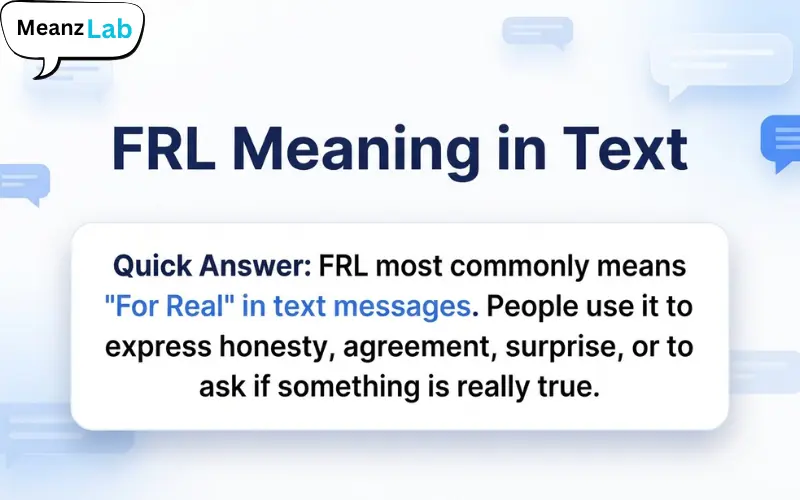 Meanz Lab

FRL Meaning in Text

Quick Answer: FRL most commonly means "For Real" in text messages. People use it to express honesty, agreement, surprise, or to ask if something is really true.